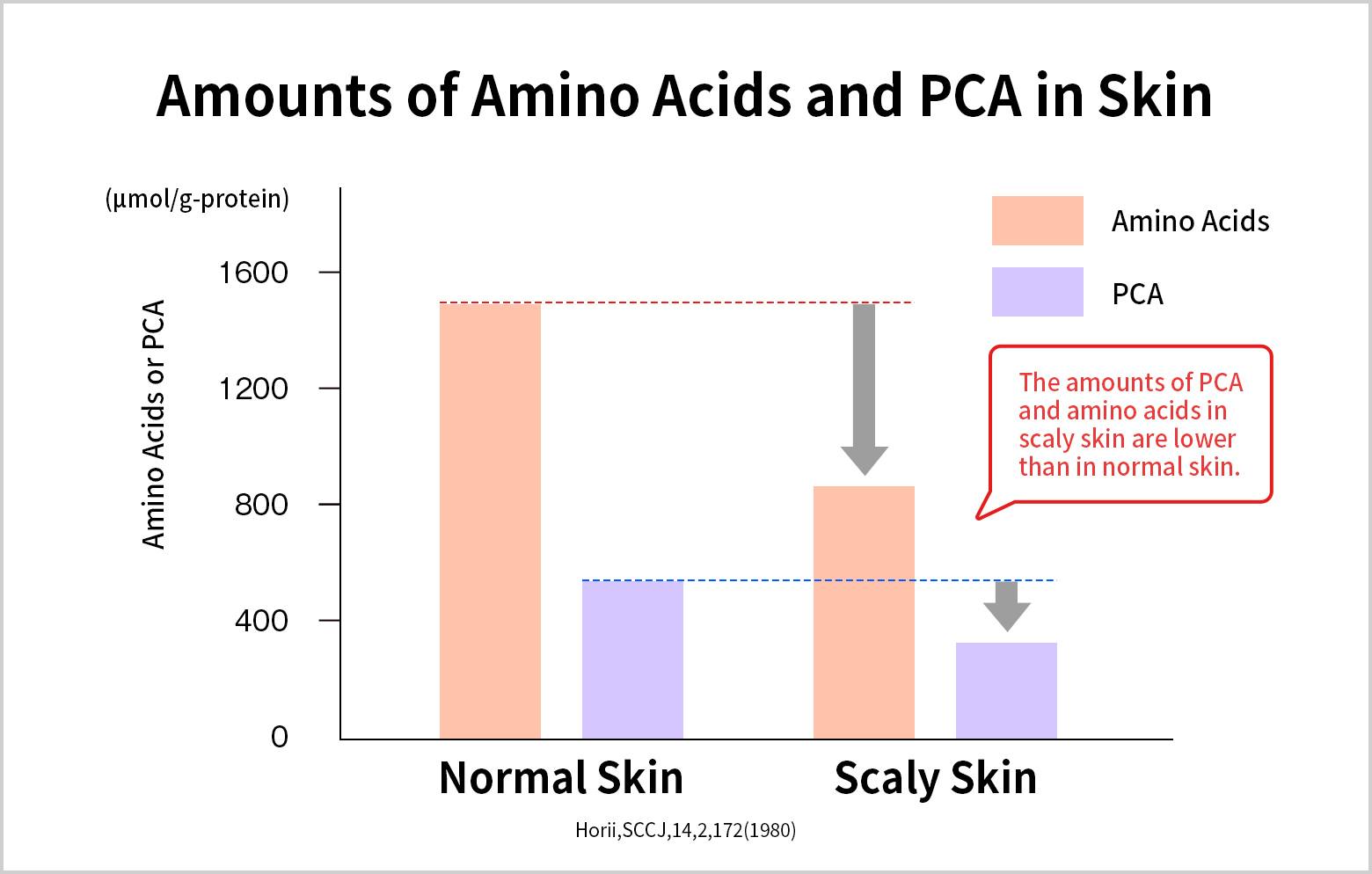 Amounts of Amino Acids and PCA in Skin

(μmol/g-protein)

Amino Acids or PCA

1600
1200
800
400
0

Amino Acids
PCA

The amounts of PCA and amino acids in scaly skin are lower than in normal skin.

Normal Skin
Scaly Skin

Horii,SCCJ,14,2,172(1980)